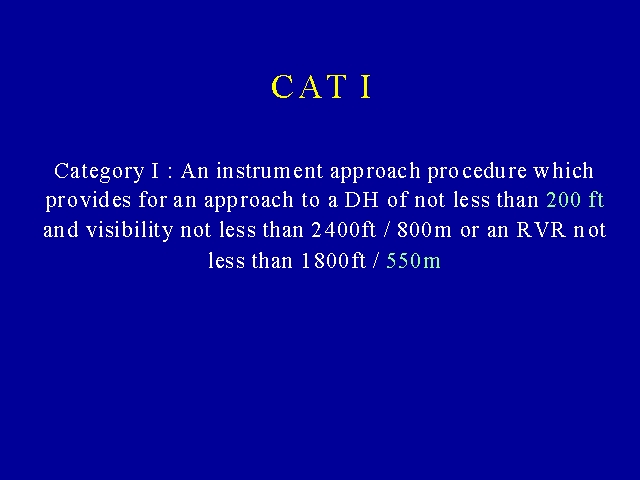 CAT I

Category I : An instrument approach procedure which provides for an approach to a DH of not less than 200 ft and visibility not less than 2400ft / 800m or an RVR not less than 1800ft / 550m